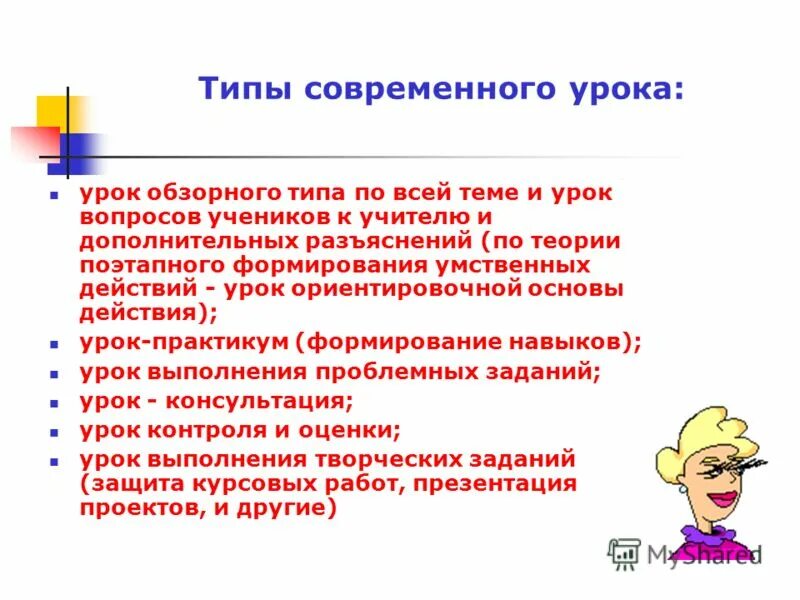 Типы современного урока:

- урок обзорного типа по всей теме и урок вопросов учеников к учителю и дополнительных разъяснений (по теории поэтапного формирования умственных действий - урок ориентировочной основы действия);
- урок-практикум (формирование навыков);
- урок выполнения проблемных заданий;
- урок - консультация;
- урок контроля и оценки;
- урок выполнения творческих заданий (защита курсовых работ, презентация проектов, и другие)

MyShared